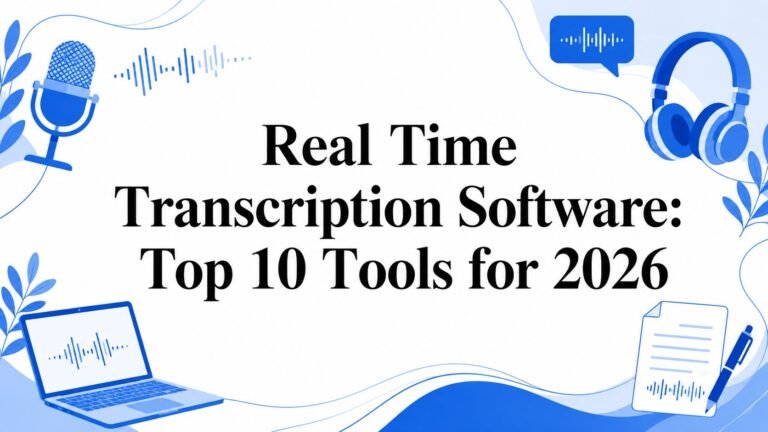 Real Time Transcription Software: Top 10 Tools for 2026